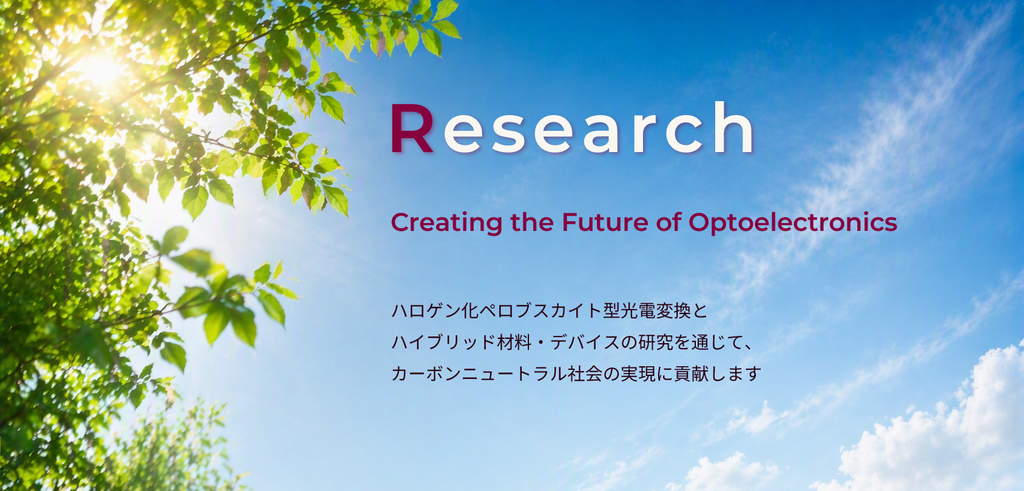 Research

Creating the Future of Optoelectronics

ハロゲン化ペロブスカイト型光電変換と
ハイブリッド材料・デバイスの研究を通じて、
カーボンニュートラル社会の実現に貢献します